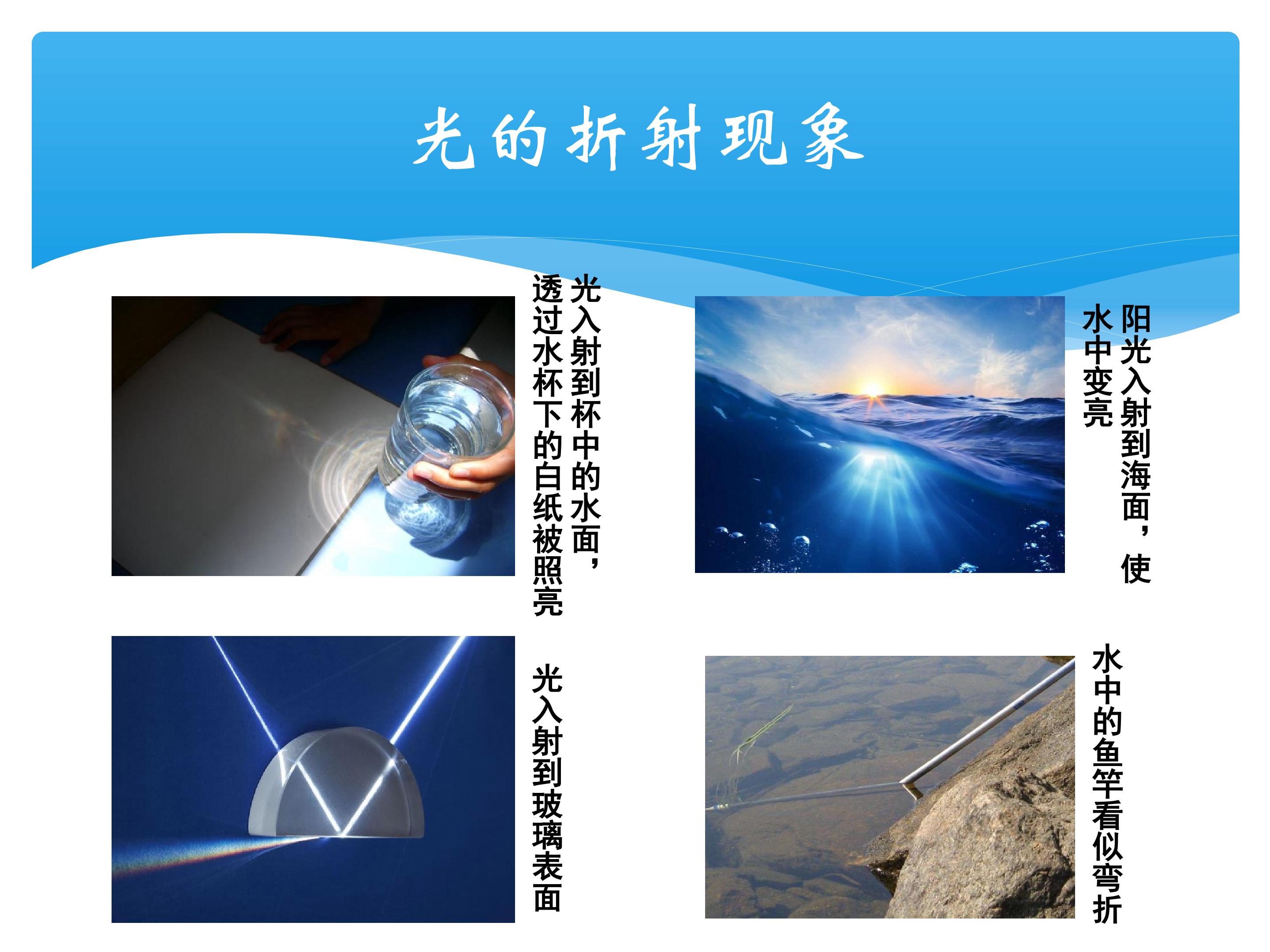 光的折射现象

光入射到杯中的水面，透过水杯下的白纸被照亮

阳光入射到海面，使水中变亮

光入射到玻璃表面

水中的鱼竿看似弯折